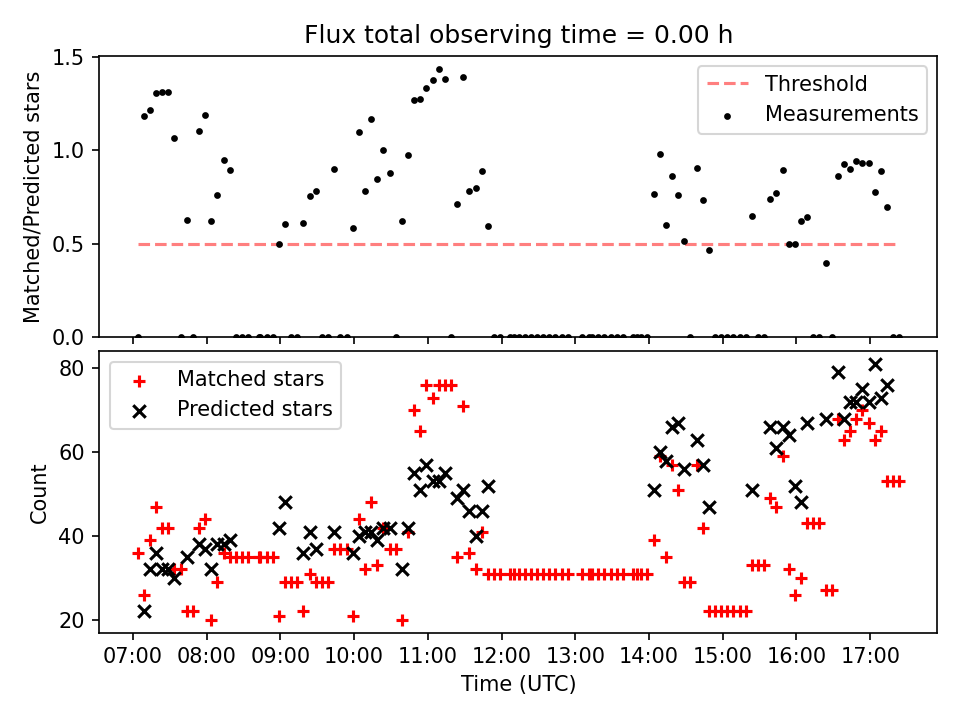 Flux total observing time = 0.00 h

Matched/Predicted stars

1.5
1.0
0.5
0.0

Threshold
Measurements

Count

80
60
40
20

Matched stars
Predicted stars

07:00 08:00 09:00 10:00 11:00 12:00 13:00 14:00 15:00 16:00 17:00

Time (UTC)